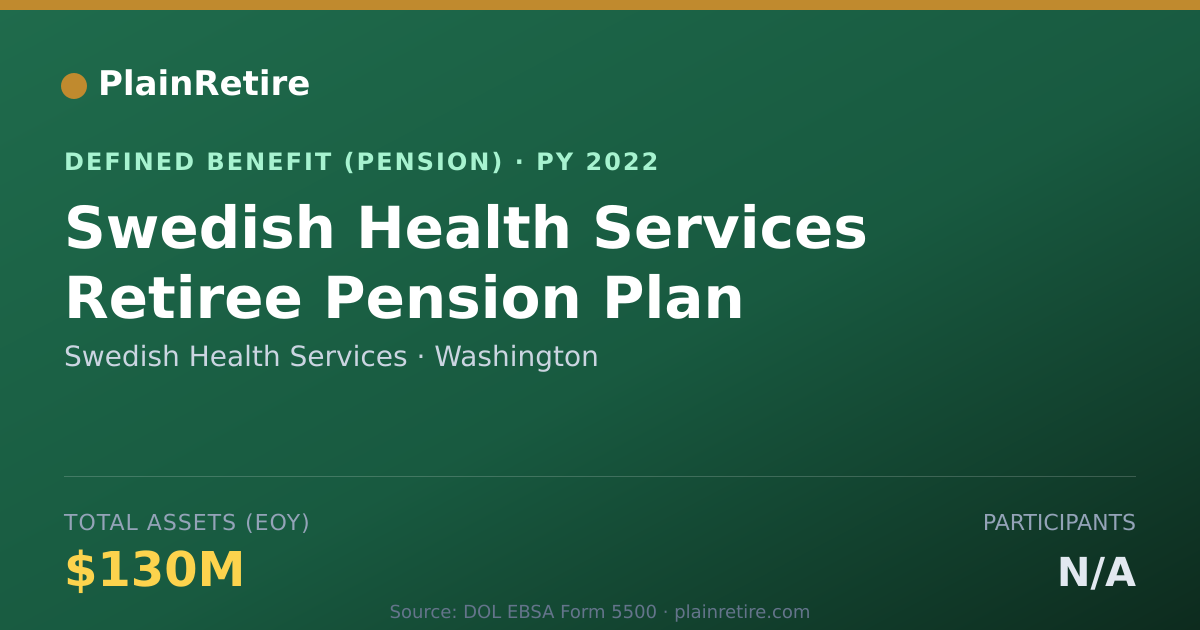 PlainRetire

DEFINED BENEFIT (PENSION) · PY 2022

Swedish Health Services Retiree Pension Plan

Swedish Health Services · Washington

TOTAL ASSETS (EOY)

$130M

PARTICIPANTS

N/A

Source: DOL EBSA Form 5500 · plainretire.com